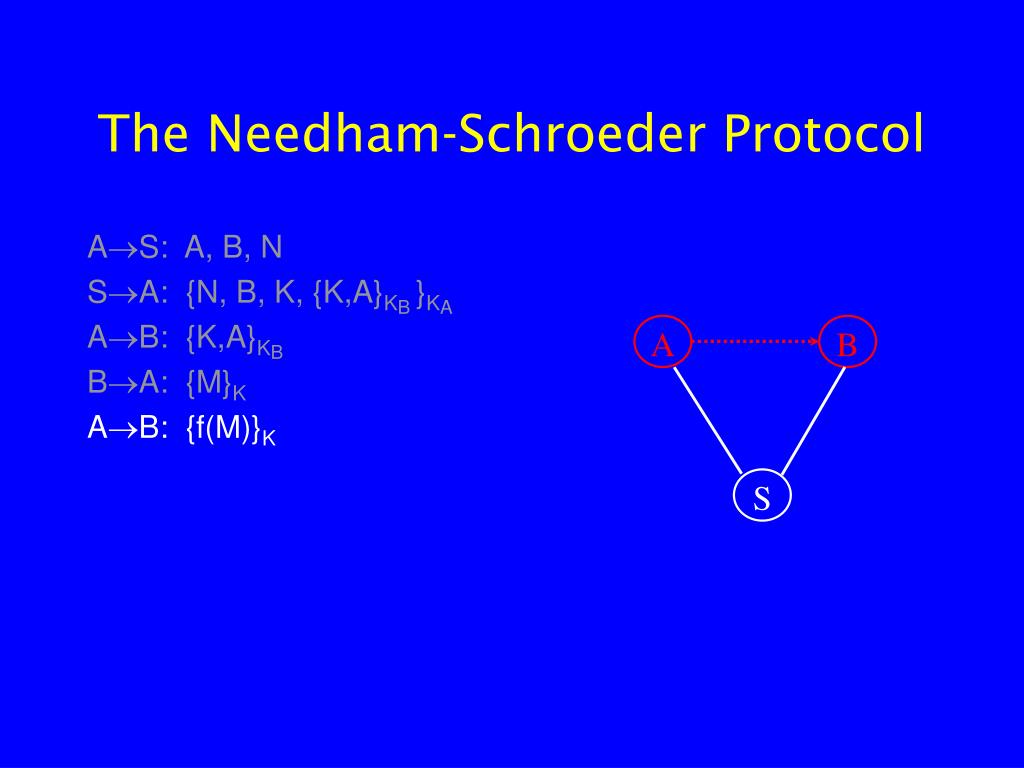 The Needham-Schroeder Protocol

$A \rightarrow S$: A, B, N
$S \rightarrow A$: $\{N, B, K, \{K,A\}_{K_B}\}_{K_A}$
$A \rightarrow B$: $\{K,A\}_{K_B}$
$B \rightarrow A$: $\{M\}_K$
$A \rightarrow B$: $\{f(M)\}_K$

A
B
S